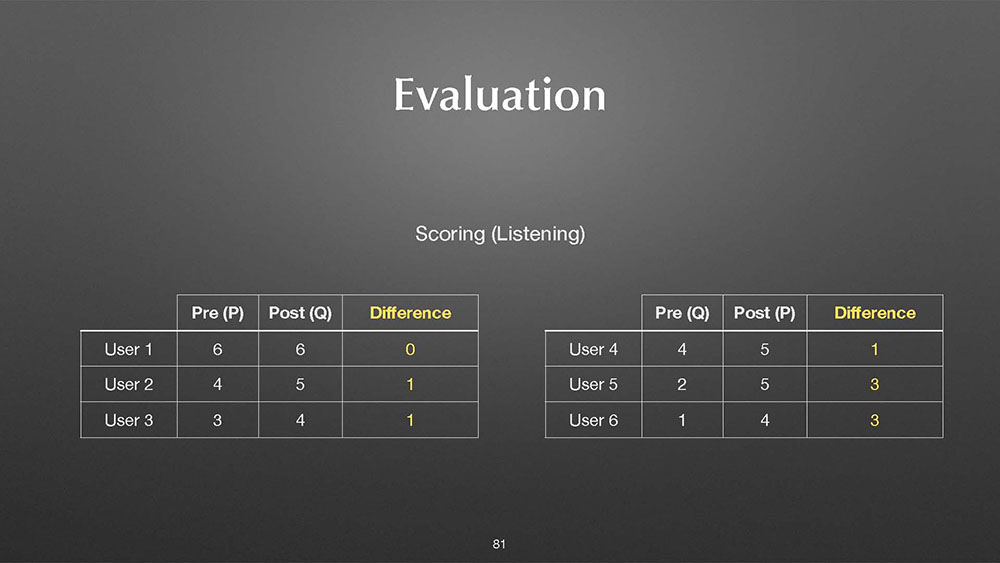 Evaluation

Scoring (Listening)

| | Pre (P) | Post (Q) | Difference |
|---|---|---|---|
| User 1 | 6 | 6 | 0 |
| User 2 | 4 | 5 | 1 |
| User 3 | 3 | 4 | 1 |

| | Pre (Q) | Post (P) | Difference |
|---|---|---|---|
| User 4 | 4 | 5 | 1 |
| User 5 | 2 | 5 | 3 |
| User 6 | 1 | 4 | 3 |

81